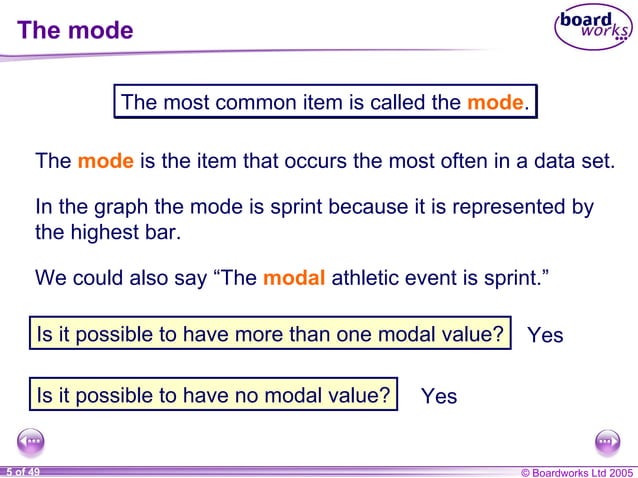 The mode

board works

The most common item is called the mode.

The mode is the item that occurs the most often in a data set.

In the graph the mode is sprint because it is represented by the highest bar.

We could also say “The modal athletic event is sprint.”

Is it possible to have more than one modal value? Yes

Is it possible to have no modal value? Yes

5 of 49

© Boardworks Ltd 2005